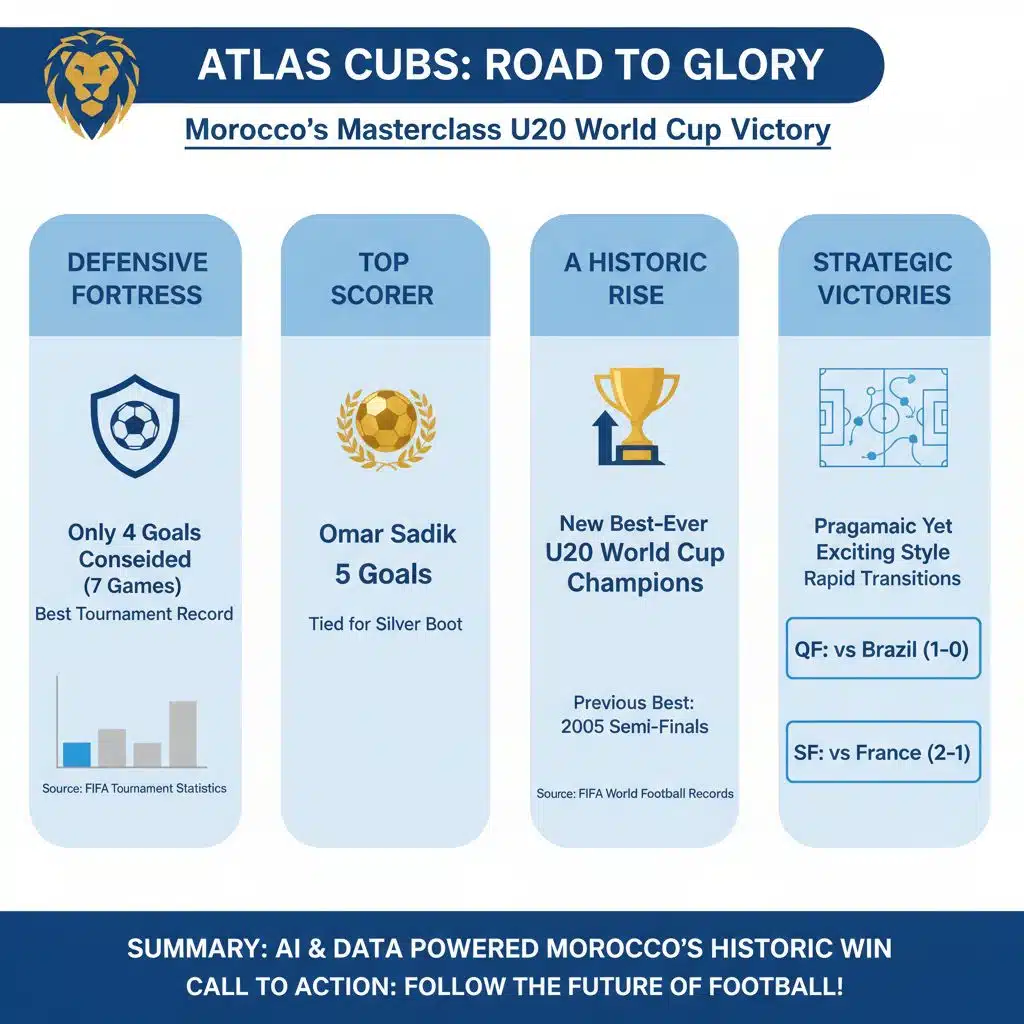 ATLAS CUBS: ROAD TO GLORY

Morocco's Masterclass U20 World Cup Victory

DEFENSIVE FORTRESS

Only 4 Goals Conseided (7 Games)
Best Tournament Record

Source: FIFA Tournament Statistics

TOP SCORER

Omar Sadik
5 Goals

Tied for Silver Boot

A HISTORIC RISE

New Best-Ever U20 World Cup Champions

Previous Best: 2005 Semi-Finals

Source: FIFA World Football Records

STRATEGIC VICTORIES

Pragamaic Yet Exciting Style
Rapid Transitions

QF: vs Brazil (1-0)

SF: vs France (2-1)

SUMMARY: AI & DATA POWERED MOROCCO'S HISTORIC WIN
CALL TO ACTION: FOLLOW THE FUTURE OF FOOTBALL!